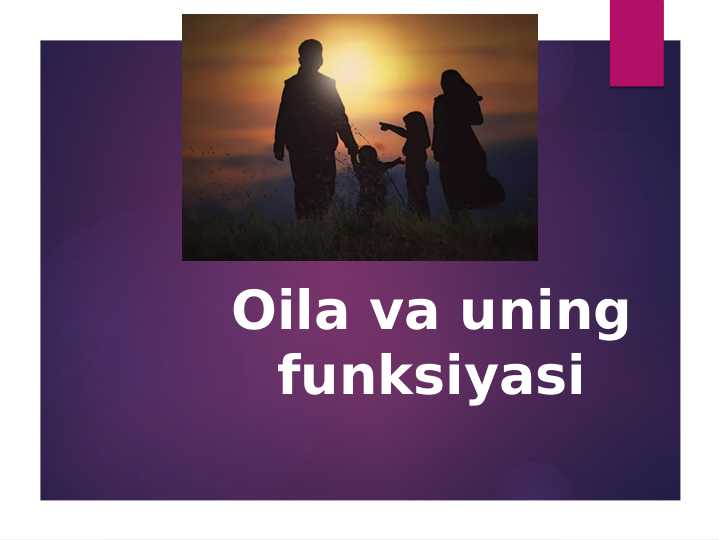 Oila va uning funksiyasi